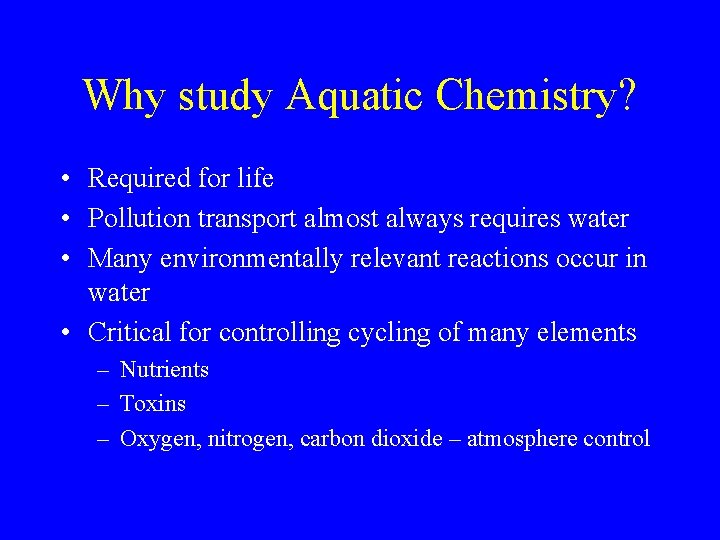 Why study Aquatic Chemistry?

• Required for life
• Pollution transport almost always requires water
• Many environmentally relevant reactions occur in water
• Critical for controlling cycling of many elements
– Nutrients
– Toxins
– Oxygen, nitrogen, carbon dioxide – atmosphere control